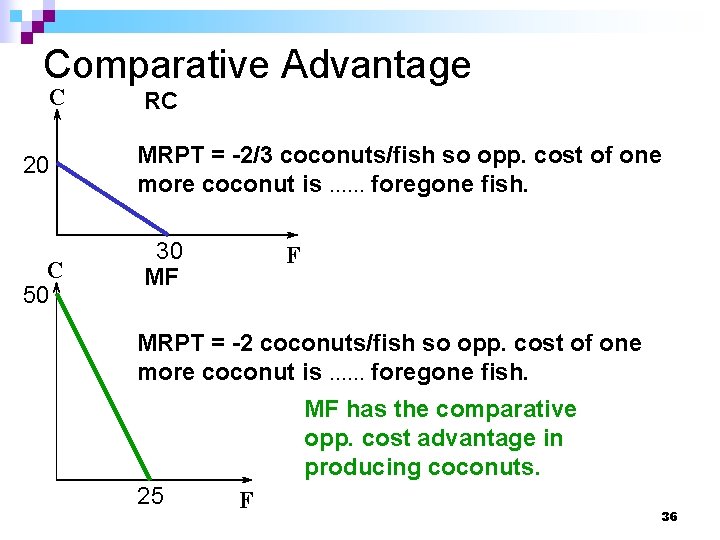 Comparative Advantage

C

RC

20

MRPT = -2/3 coconuts/fish so opp. cost of one more coconut is ...... foregone fish.

30

F

C

MF

50

MRPT = -2 coconuts/fish so opp. cost of one more coconut is ...... foregone fish.

MF has the comparative opp. cost advantage in producing coconuts.

25

F

36